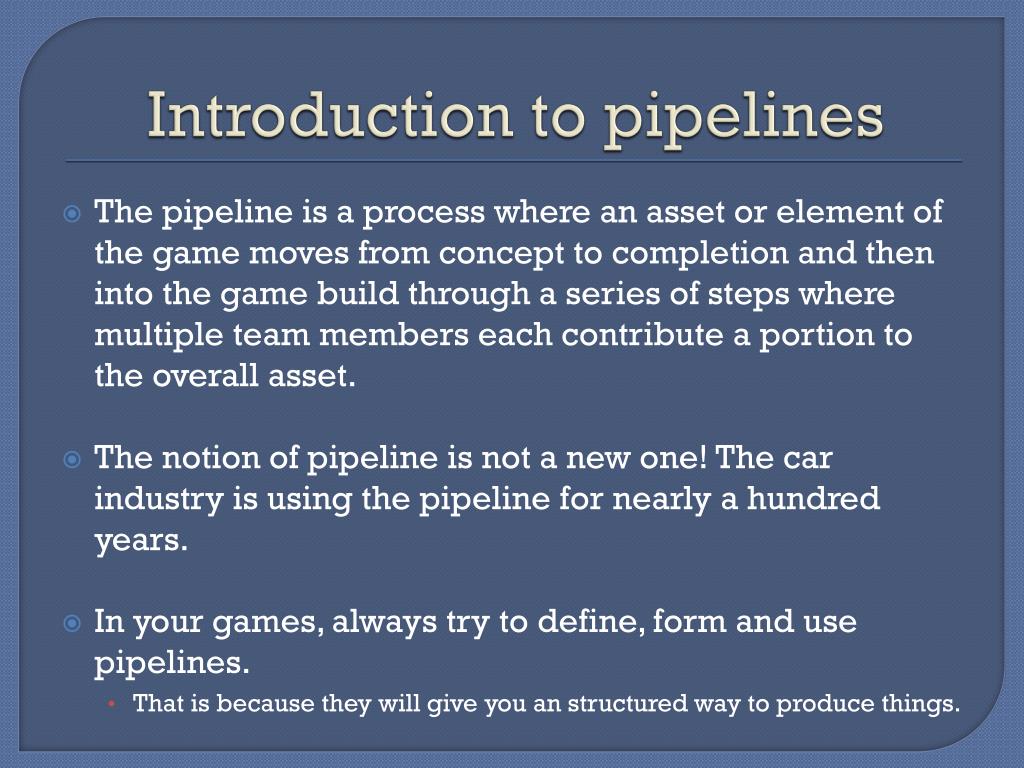 Introduction to pipelines

The pipeline is a process where an asset or element of the game moves from concept to completion and then into the game build through a series of steps where multiple team members each contribute a portion to the overall asset.

The notion of pipeline is not a new one! The car industry is using the pipeline for nearly a hundred years.

In your games, always try to define, form and use pipelines.

That is because they will give you an structured way to produce things.